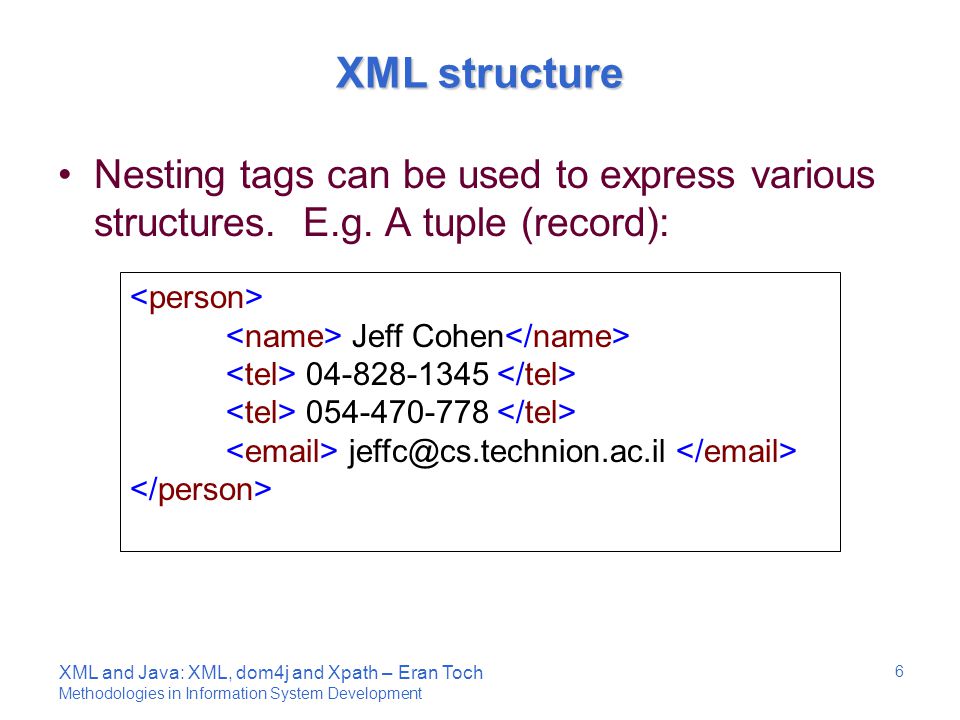 XML structure

• Nesting tags can be used to express various structures. E.g. A tuple (record):

<person>
<name> Jeff Cohen</name>
<tel> 04-828-1345 </tel>
<tel> 054-470-778 </tel>
<email> jeffc@cs.technion.ac.il </email>
</person>

XML and Java: XML, dom4j and Xpath – Eran Toch
Methodologies in Information System Development

6